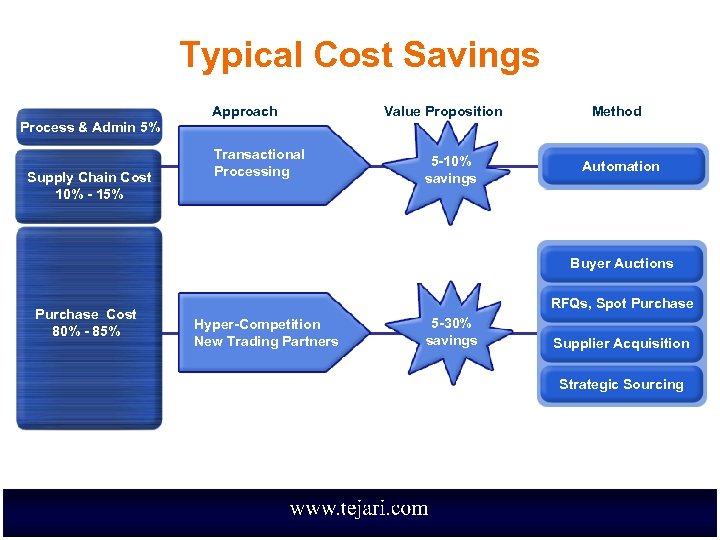 Typical Cost Savings

Approach

Value Proposition

Method

Process & Admin 5%

Supply Chain Cost 10% - 15%

Transactional Processing

5-10% savings

Automation

Purchase Cost 80% - 85%

Hyper-Competition New Trading Partners

5-30% savings

Buyer Auctions

RFQs, Spot Purchase

Supplier Acquisition

Strategic Sourcing

www.tejari.com